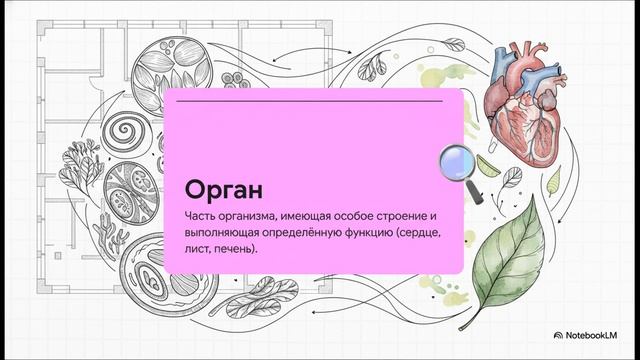 Орган

Часть организма, имеющая особое строение и выполняющая определённую функцию (сердце, лист, печень).

NotebookLM